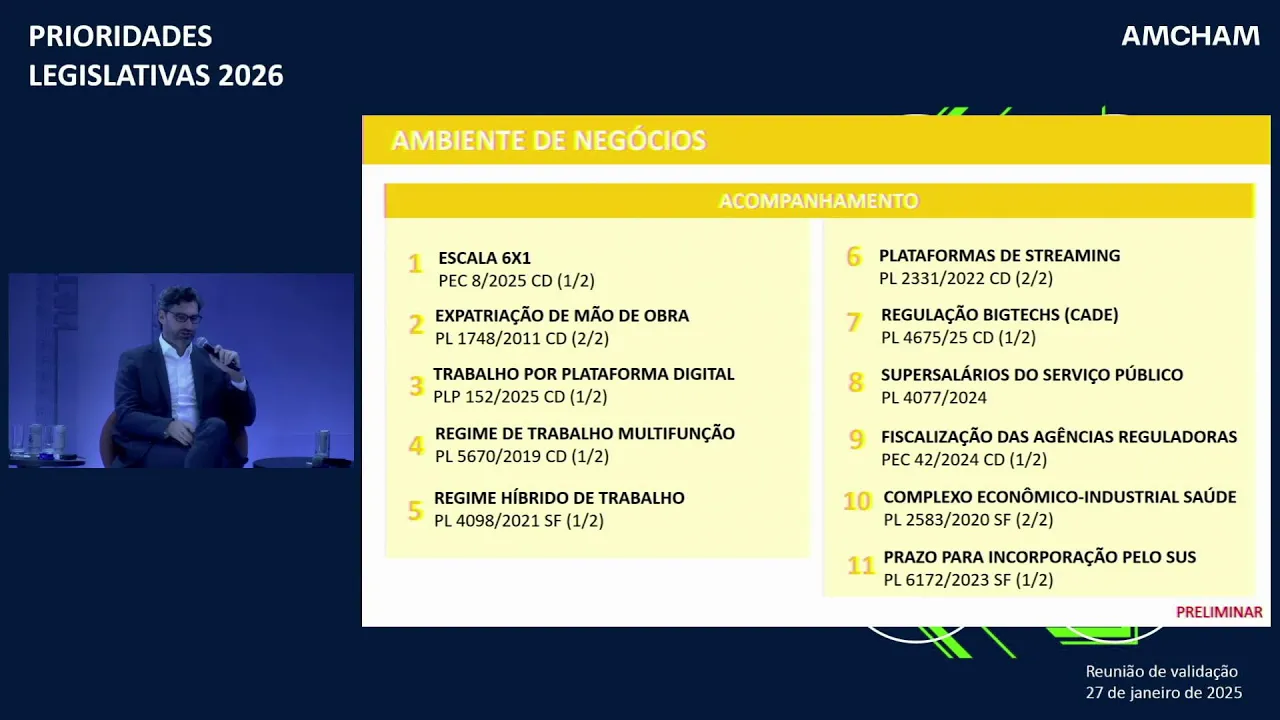 PRIORIDADES
LEGISLATIVAS 2026

AMCHAM

AMBIENTE DE NEGÓCIOS

ACOMPANHAMENTO

1 ESCALA 6X1
PEC 8/2025 CD (1/2)

2 EXPATRIAÇÃO DE MÃO DE OBRA
PL 1748/2011 CD (2/2)

3 TRABALHO POR PLATAFORMA DIGITAL
PLP 152/2025 CD (1/2)

4 REGIME DE TRABALHO MULTIFUNÇÃO
PL 5670/2019 CD (1/2)

5 REGIME HÍBRIDO DE TRABALHO
PL 4098/2021 SF (1/2)

6 PLATAFORMAS DE STREAMING
PL 2331/2022 CD (2/2)

7 REGULAÇÃO BIGTECHS (CADE)
PL 4675/25 CD (1/2)

8 SUPERSALÁRIOS DO SERVIÇO PÚBLICO
PL 4077/2024

9 FISCALIZAÇÃO DAS AGÊNCIAS REGULADORAS
PEC 42/2024 CD (1/2)

10 COMPLEXO ECONÔMICO-INDUSTRIAL SAÚDE
PL 2583/2020 SF (2/2)

11 PRAZO PARA INCORPORAÇÃO PELO SUS
PL 6172/2023 SF (1/2)

PRELIMINAR

Reunião de validação
27 de janeiro de 2025